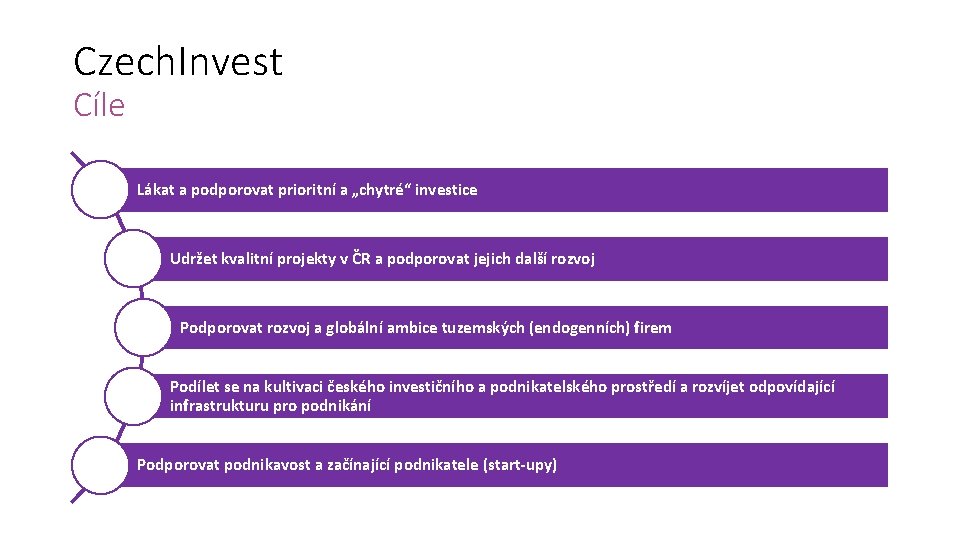 CzechInvest
Cíle

Lákat a podporovat prioritní a „chytré“ investice

Udržet kvalitní projekty v ČR a podporovat jejich další rozvoj

Podporovat rozvoj a globální ambice tuzemských (endogenních) firem

Podílet se na kultivaci českého investičního a podnikatelského prostředí a rozvíjet odpovídající infrastrukturu pro podnikání

Podporovat podnikavost a začínající podnikatele (start-upy)